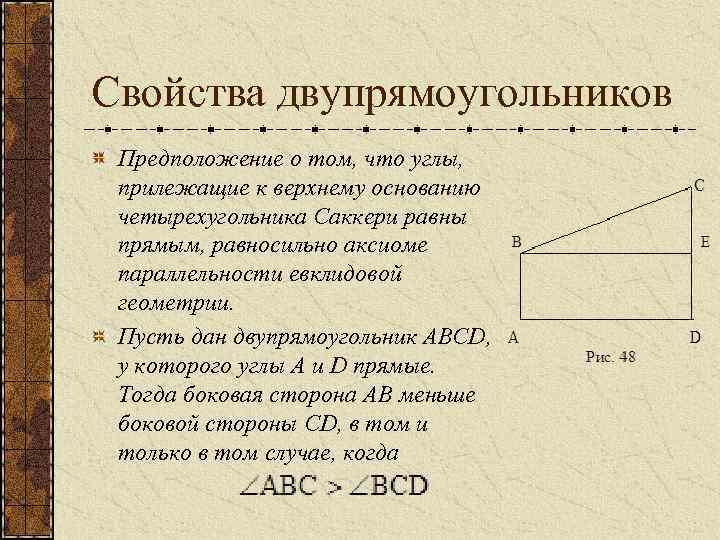 Свойства двупрямоугольников

Предположение о том, что углы, прилежащие к верхнему основанию четырехугольника Саккери равны прямым, равносильно аксиоме параллельности евклидовой геометрии.

Пусть дан двупрямоугольник ABCD, у которого углы A и D прямые. Тогда боковая сторона AB меньше боковой стороны CD, в том и только в том случае, когда

$\angle ABC > \angle BCD$

C
B
E
A
D
Рис. 48